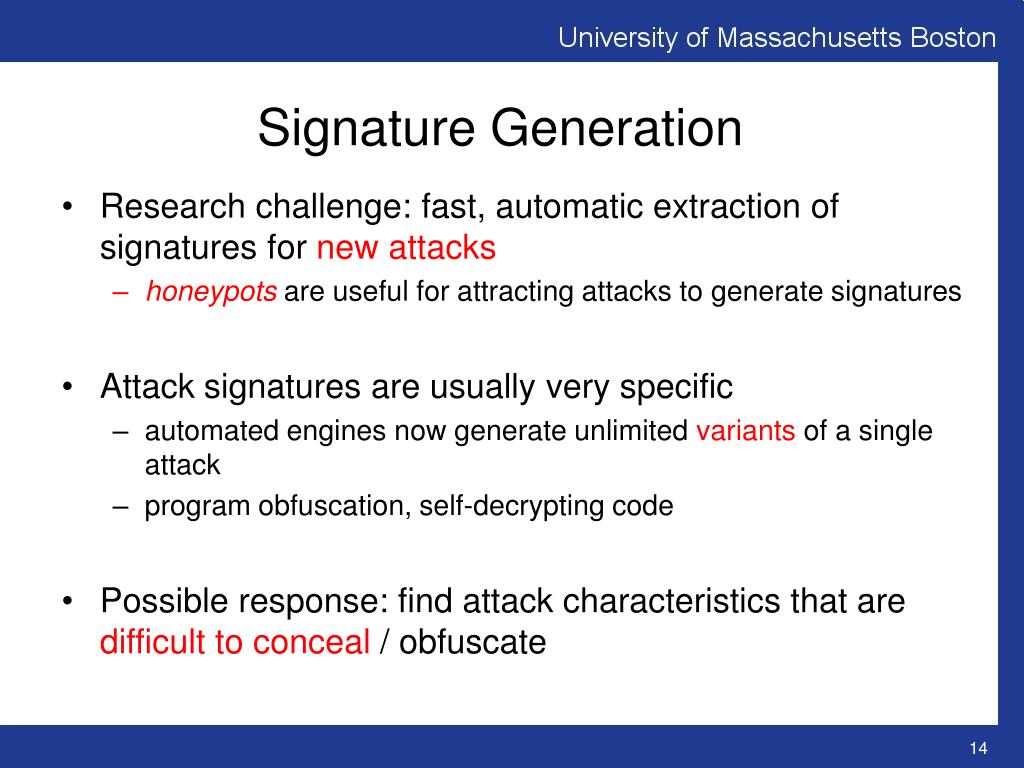 University of Massachusetts Boston

Signature Generation

• Research challenge: fast, automatic extraction of signatures for new attacks
  – honeypots are useful for attracting attacks to generate signatures

• Attack signatures are usually very specific
  – automated engines now generate unlimited variants of a single attack
  – program obfuscation, self-decrypting code

• Possible response: find attack characteristics that are difficult to conceal / obfuscate

14